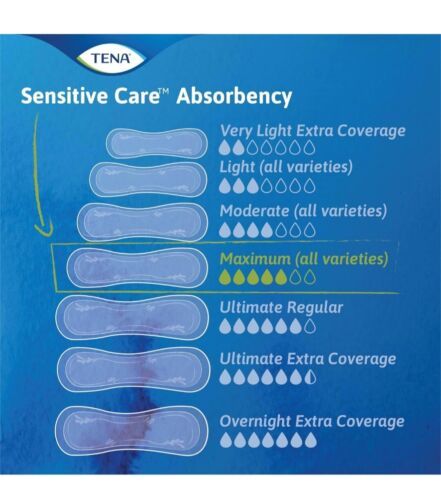 TENA

Sensitive Care™ Absorbency

Very Light Extra Coverage

Light (all varieties)

Moderate (all varieties)

Maximum (all varieties)

Ultimate Regular

Ultimate Extra Coverage

Overnight Extra Coverage